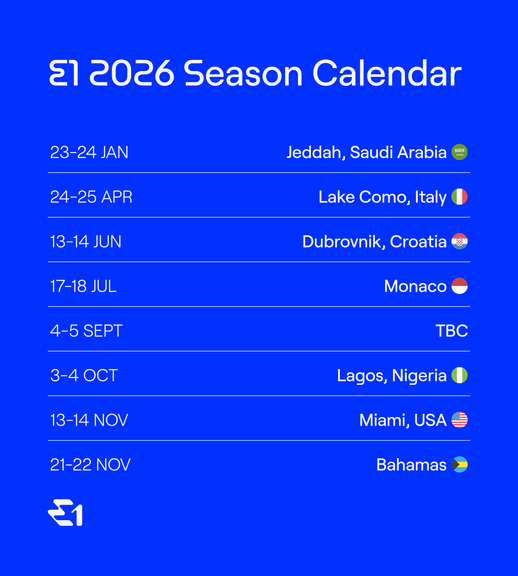 E1 2026 Season Calendar

| | |
|---|---|
| 23-24 JAN | Jeddah, Saudi Arabia |
| 24-25 APR | Lake Como, Italy |
| 13-14 JUN | Dubrovnik, Croatia |
| 17-18 JUL | Monaco |
| 4-5 SEPT | TBC |
| 3-4 OCT | Lagos, Nigeria |
| 13-14 NOV | Miami, USA |
| 21-22 NOV | Bahamas |

E1